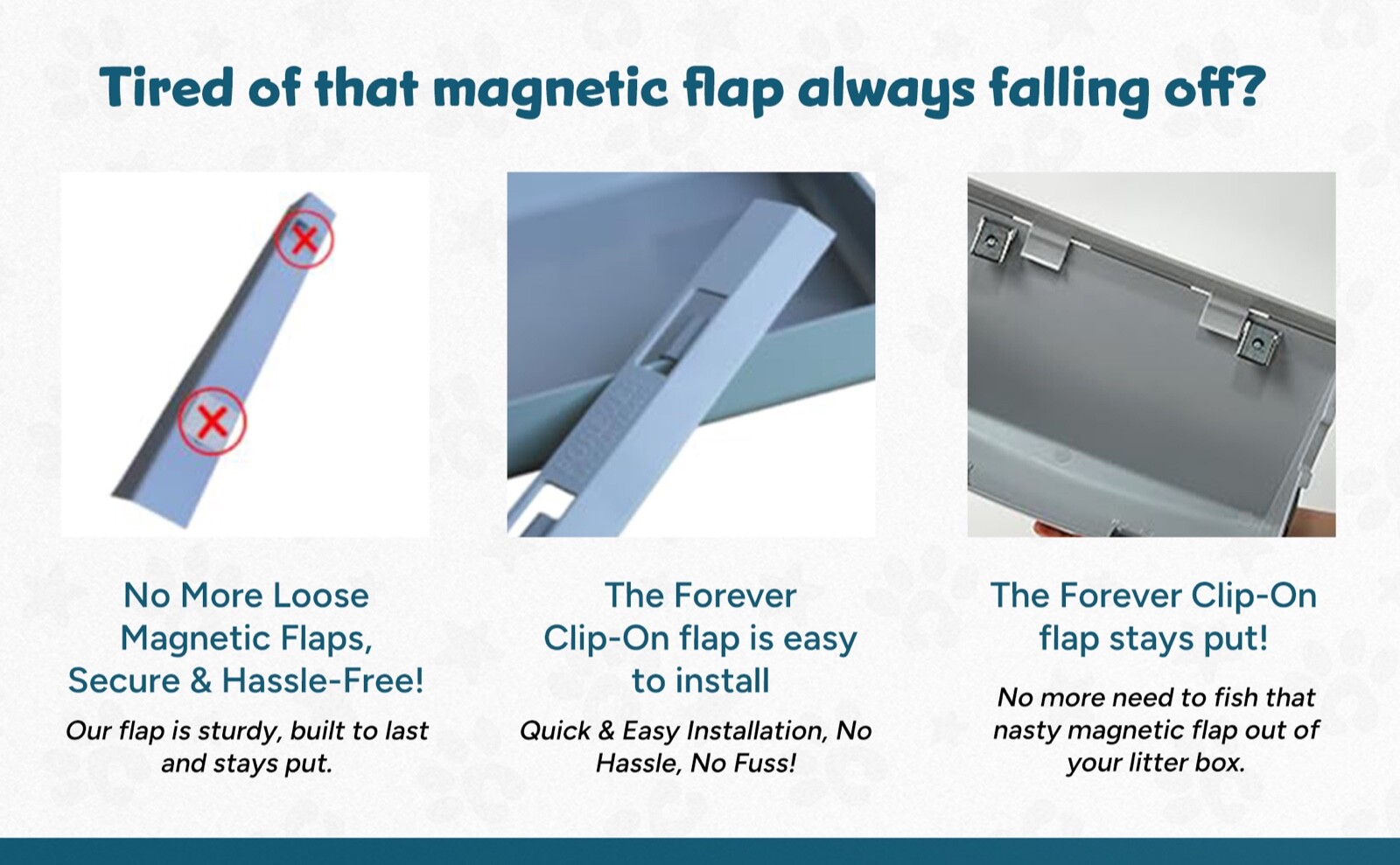 Tired of that magnetic flap always falling off?

No More Loose Magnetic Flaps, Secure & Hassle-Free!

Our flap is sturdy, built to last and stays put.

The Forever Clip-On flap is easy to install

Quick & Easy Installation, No Hassle, No Fuss!

The Forever Clip-On flap stays put!

No more need to fish that nasty magnetic flap out of your litter box.